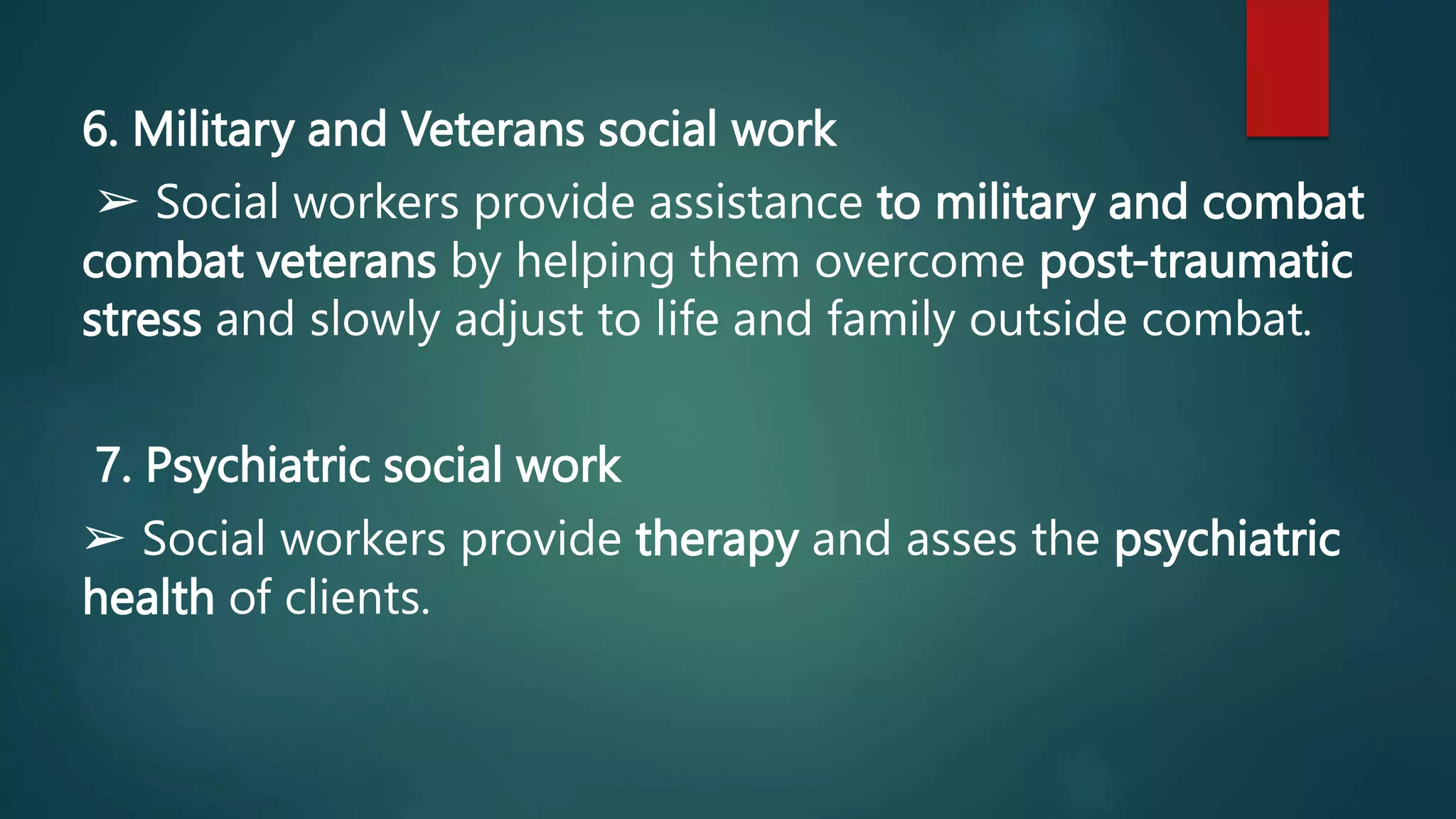 6. Military and Veterans social work

➢ Social workers provide assistance to military and combat combat veterans by helping them overcome post-traumatic stress and slowly adjust to life and family outside combat.

7. Psychiatric social work

➢ Social workers provide therapy and asses the psychiatric health of clients.